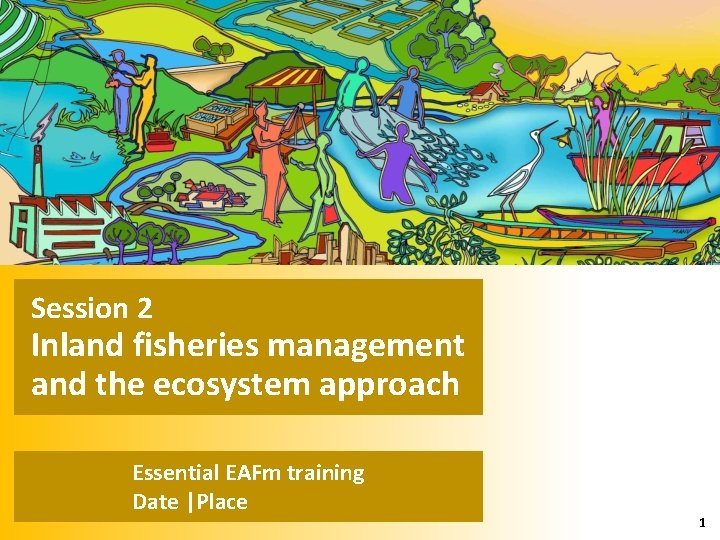 Session 2
Inland fisheries management and the ecosystem approach

Essential EAFm training
Date |Place

1